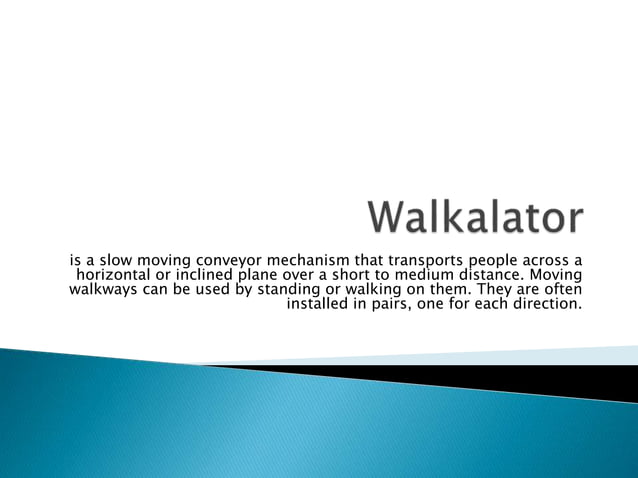 Walkalator

is a slow moving conveyor mechanism that transports people across a horizontal or inclined plane over a short to medium distance. Moving walkways can be used by standing or walking on them. They are often installed in pairs, one for each direction.